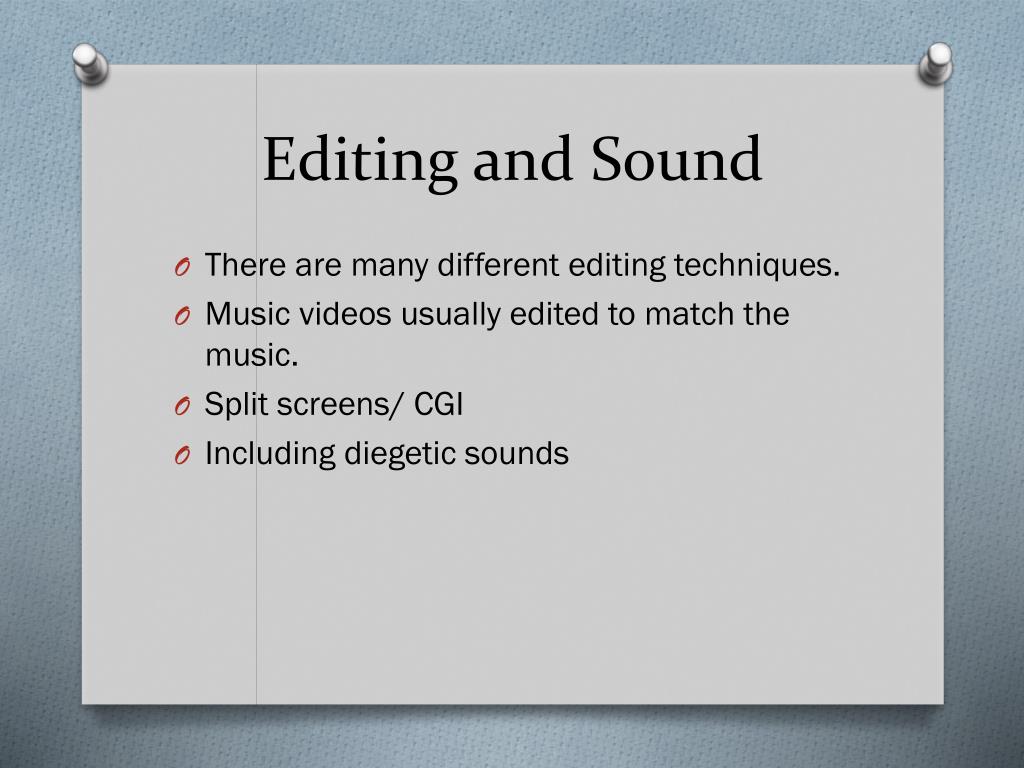 Editing and Sound

O There are many different editing techniques.
O Music videos usually edited to match the music.
O Split screens/ CGI
O Including diegetic sounds